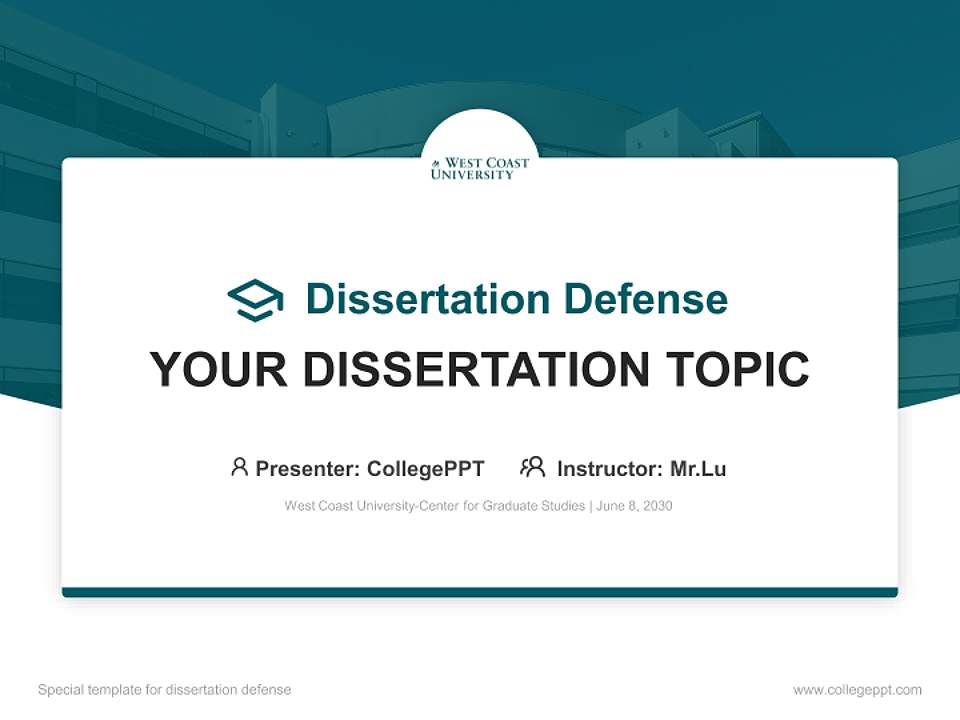 WEST COAST UNIVERSITY

Dissertation Defense

YOUR DISSERTATION TOPIC

Presenter: CollegePPT Instructor: Mr.Lu

West Coast University-Center for Graduate Studies | June 8, 2030

Special template for dissertation defense

www.collegeppt.com